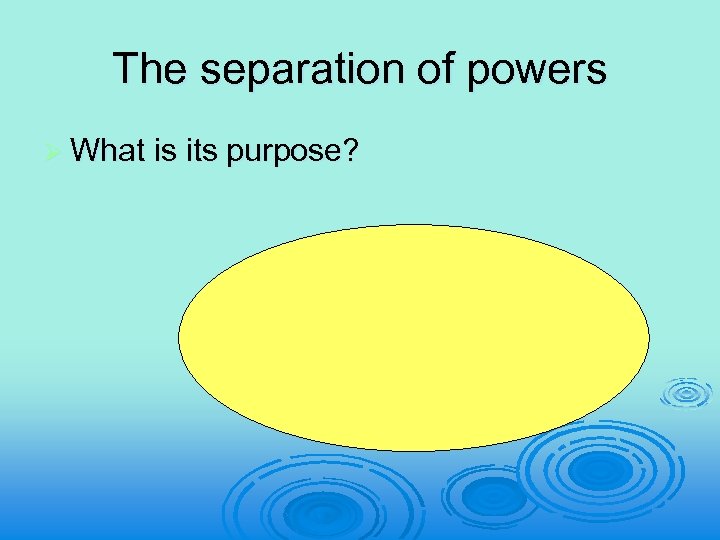 The separation of powers

What is its purpose?